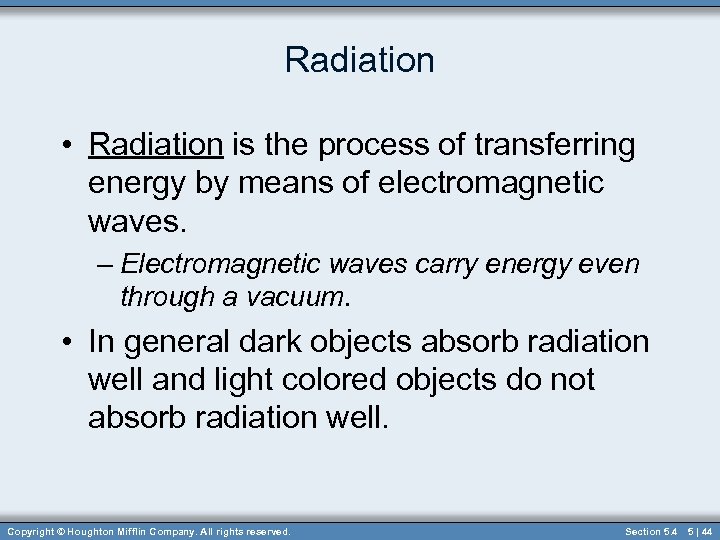 Radiation

• Radiation is the process of transferring energy by means of electromagnetic waves.

– Electromagnetic waves carry energy even through a vacuum.

• In general dark objects absorb radiation well and light colored objects do not absorb radiation well.

Copyright © Houghton Mifflin Company. All rights reserved.

Section 5.4 5 | 44